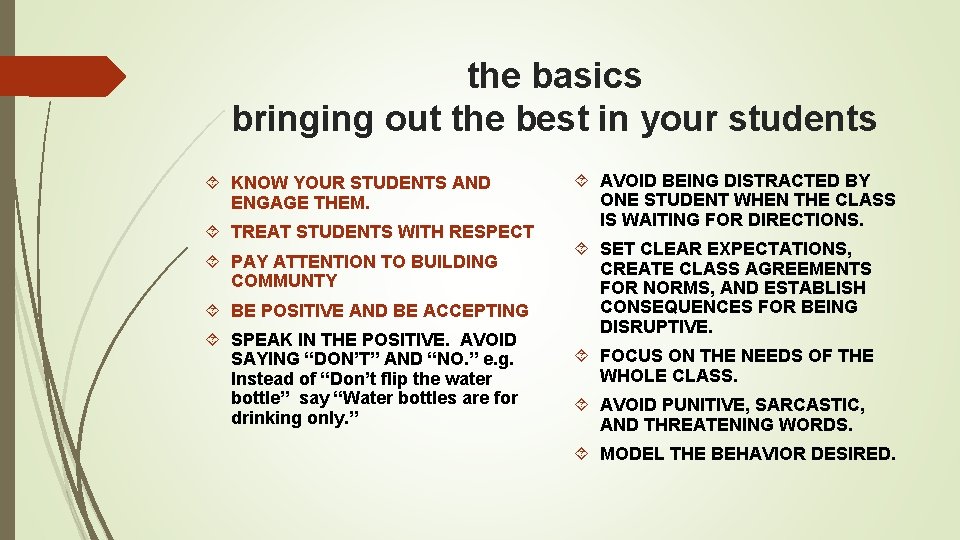 the basics
bringing out the best in your students

KNOW YOUR STUDENTS AND ENGAGE THEM.

TREAT STUDENTS WITH RESPECT

PAY ATTENTION TO BUILDING COMMUNTY

BE POSITIVE AND BE ACCEPTING

SPEAK IN THE POSITIVE. AVOID SAYING “DON’T” AND “NO.” e.g. Instead of “Don’t flip the water bottle” say “Water bottles are for drinking only.”

AVOID BEING DISTRACTED BY ONE STUDENT WHEN THE CLASS IS WAITING FOR DIRECTIONS.

SET CLEAR EXPECTATIONS, CREATE CLASS AGREEMENTS FOR NORMS, AND ESTABLISH CONSEQUENCES FOR BEING DISRUPTIVE.

FOCUS ON THE NEEDS OF THE WHOLE CLASS.

AVOID PUNITIVE, SARCASTIC, AND THREATENING WORDS.

MODEL THE BEHAVIOR DESIRED.